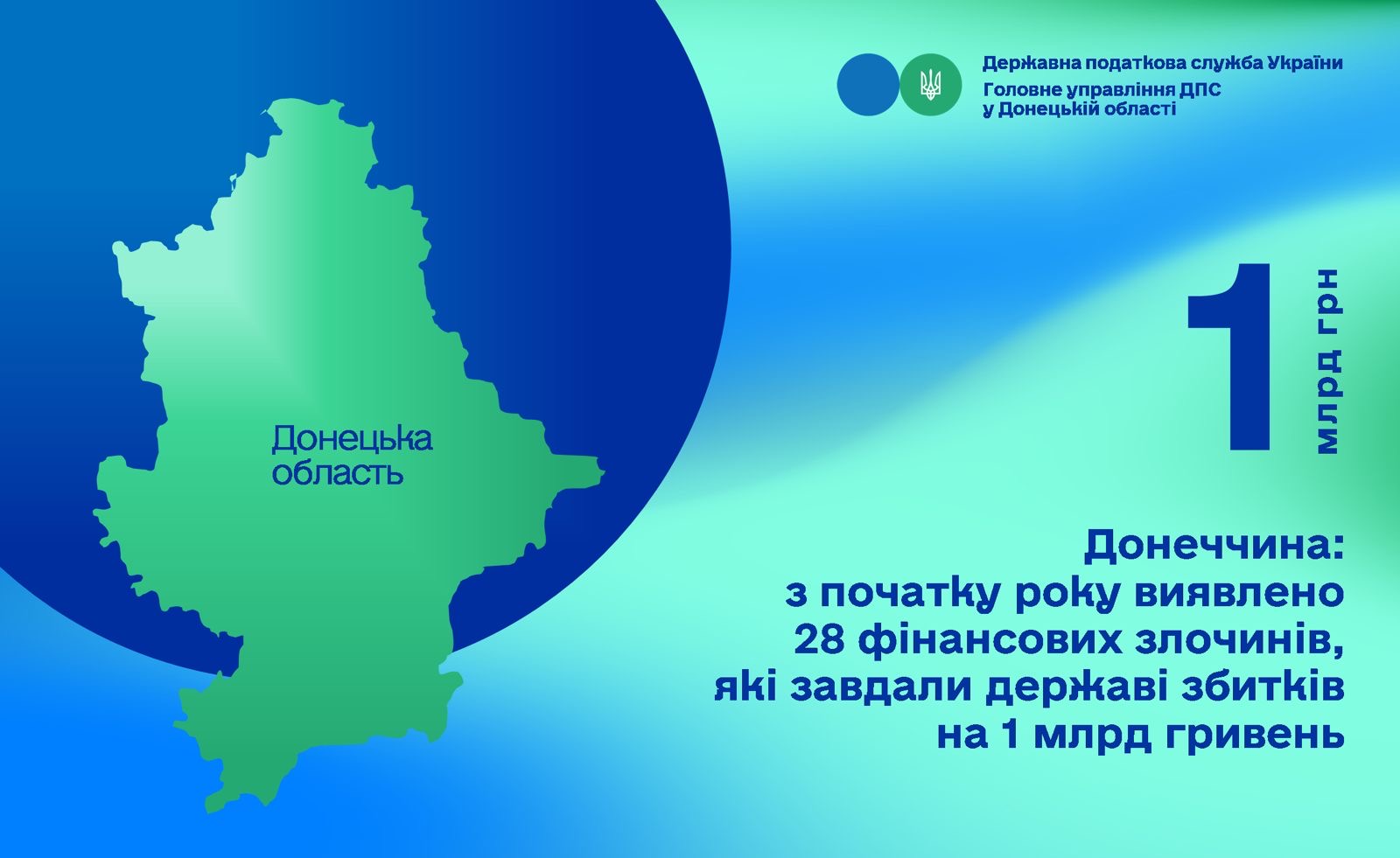 Державна податкова служба України
Головне управління ДПС у Донецькій області

Донецька область

1 млрд грн

Донеччина: з початку року виявлено 28 фінансових злочинів, які завдали державі збитків на 1 млрд гривень